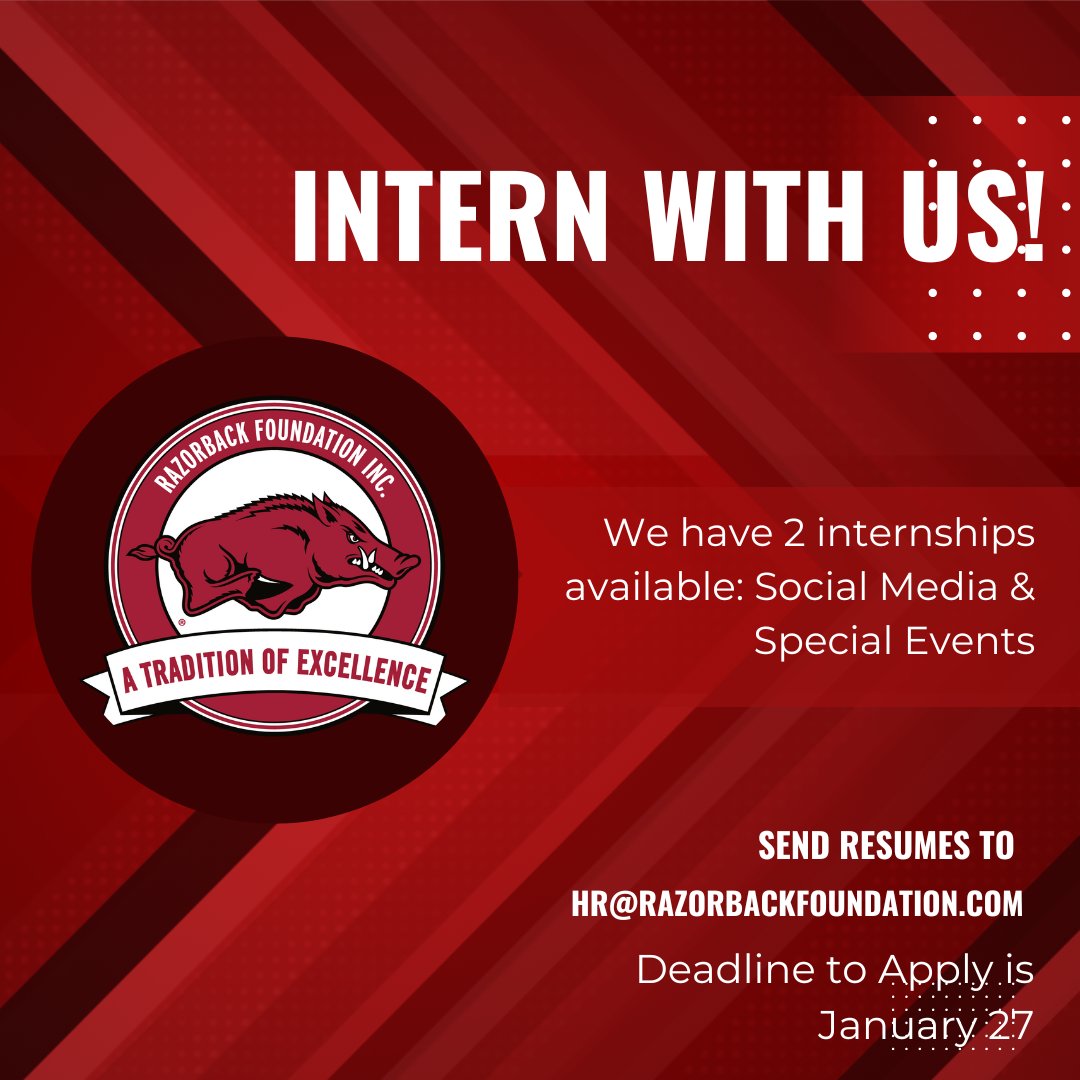 INTERN WITH US!

RAZORBACK FOUNDATION INC.

A TRADITION OF EXCELLENCE

We have 2 internships available: Social Media & Special Events

SEND RESUMES TO

HR@RAZORBACKFOUNDATION.COM

Deadline to Apply is January 27